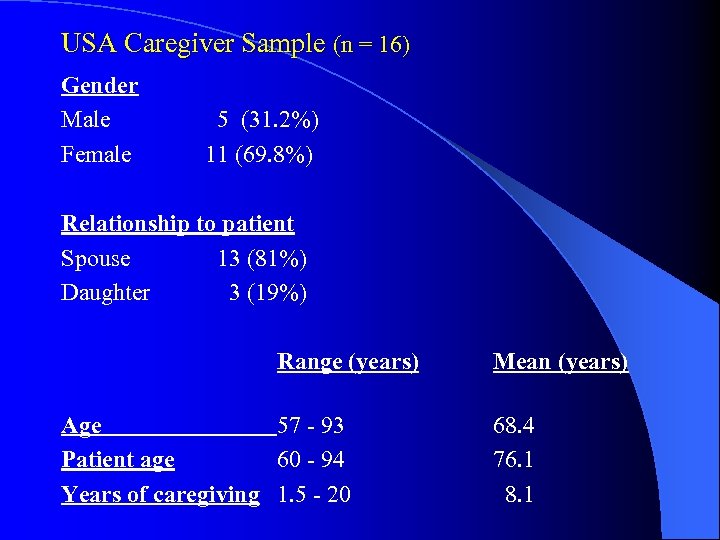 USA Caregiver Sample (n = 16)

Gender

Male 5 (31.2%)

Female 11 (69.8%)

Relationship to patient

Spouse 13 (81%)

Daughter 3 (19%)

| | Range (years) | Mean (years) |
|---|---|---|
| Age | 57 - 93 | 68.4 |
| Patient age | 60 - 94 | 76.1 |
| Years of caregiving | 1.5 - 20 | 8.1 |